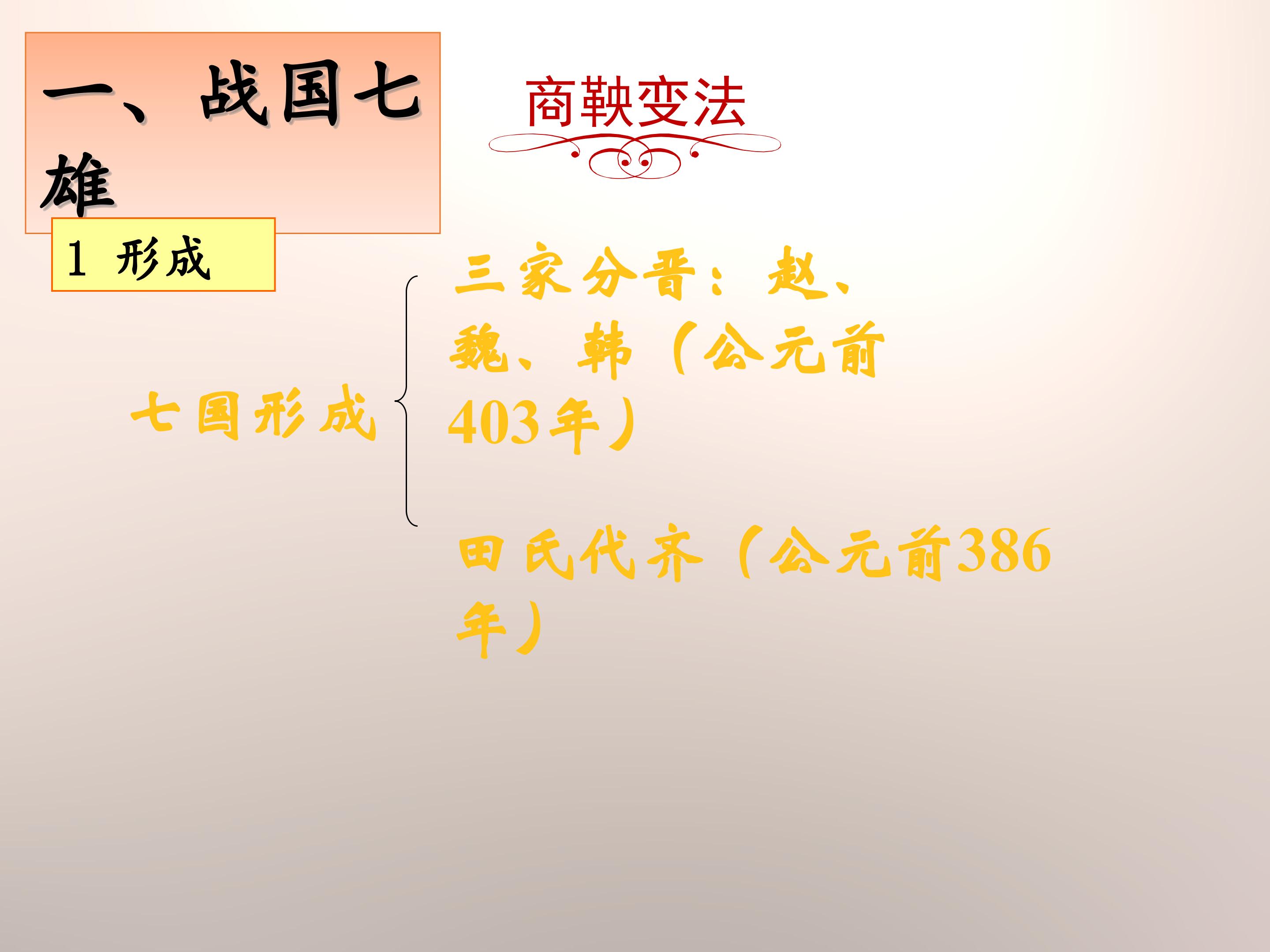 一、战国七雄

商鞅变法

1 形成

七国形成

三家分晋：赵、魏、韩（公元前403年）

田氏代齐（公元前386年）